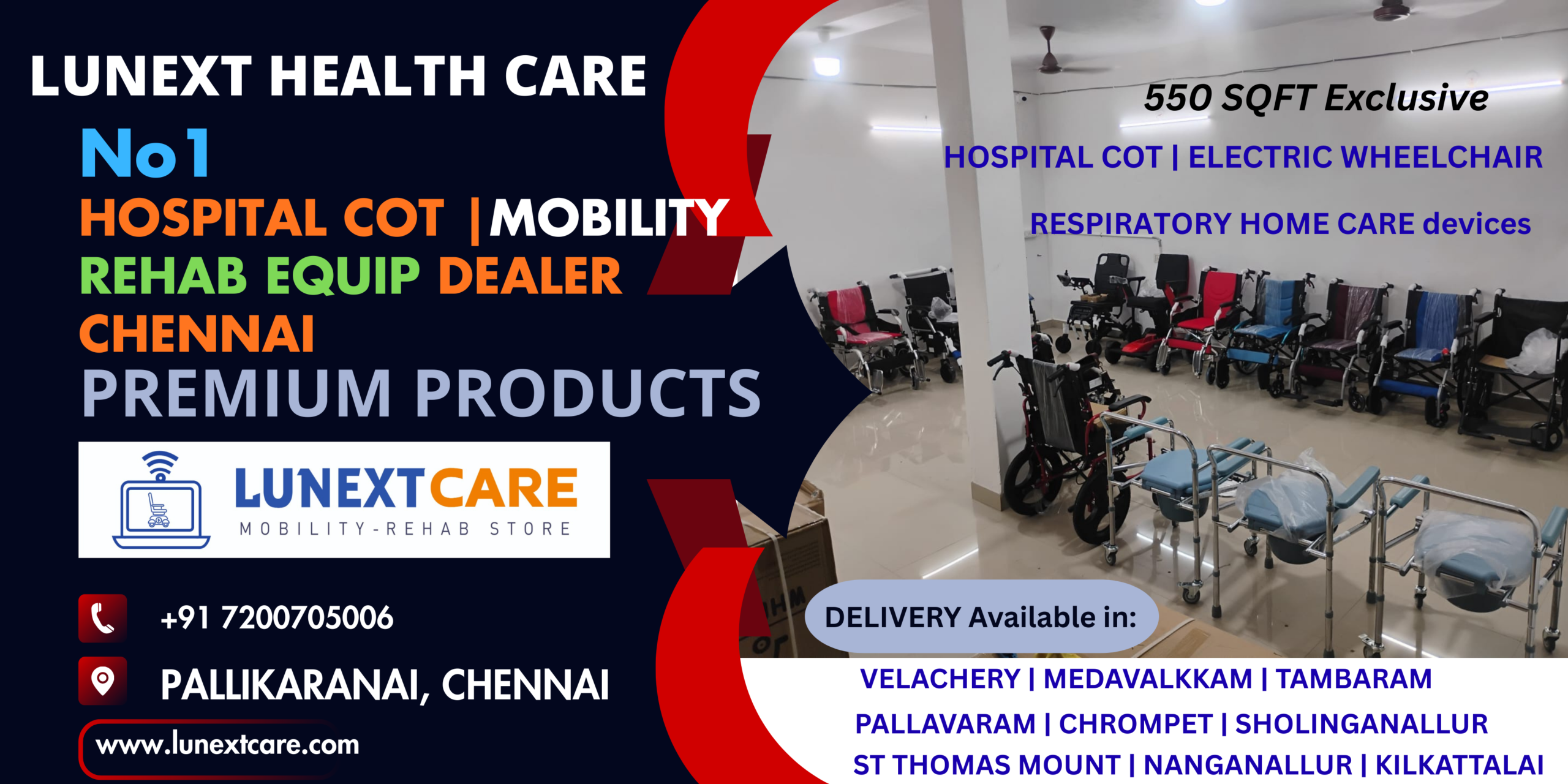 LUNEXT HEALTH CARE
No1
HOSPITAL COT |MOBILITY
REHAB EQUIP DEALER
CHENNAI
PREMIUM PRODUCTS

LUNEXTCARE
MOBILITY-REHAB STORE

+91 7200705006
PALLIKARANAI, CHENNAI
www.lunextcare.com

550 SQFT Exclusive
HOSPITAL COT | ELECTRIC WHEELCHAIR
RESPIRATORY HOME CARE devices

DELIVERY Available in:
VELACHERY | MEDAVALKKAM | TAMBARAM
PALLAVARAM | CHROMPET | SHOLINGANALLUR
ST THOMAS MOUNT | NANGANALLUR | KILKATTALAI